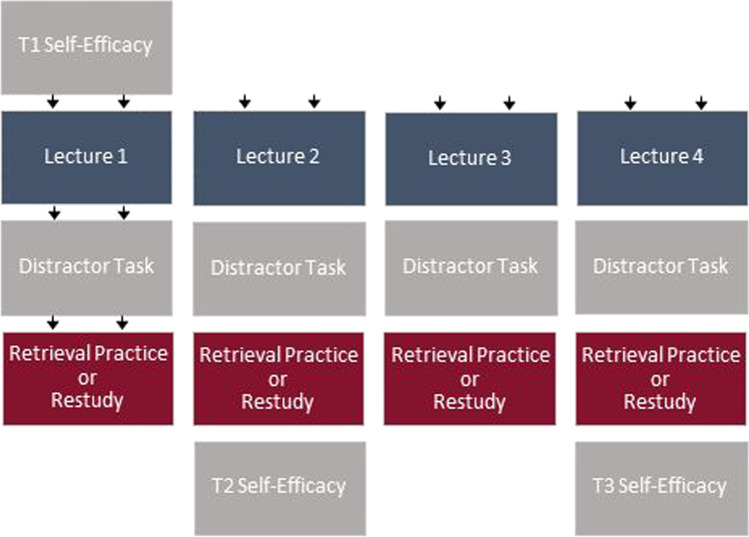 T1 Self-Efficacy

Lecture 1

Distractor Task

Retrieval Practice or Restudy

Lecture 2

Distractor Task

Retrieval Practice or Restudy

T2 Self-Efficacy

Lecture 3

Distractor Task

Retrieval Practice or Restudy

Lecture 4

Distractor Task

Retrieval Practice or Restudy

T3 Self-Efficacy